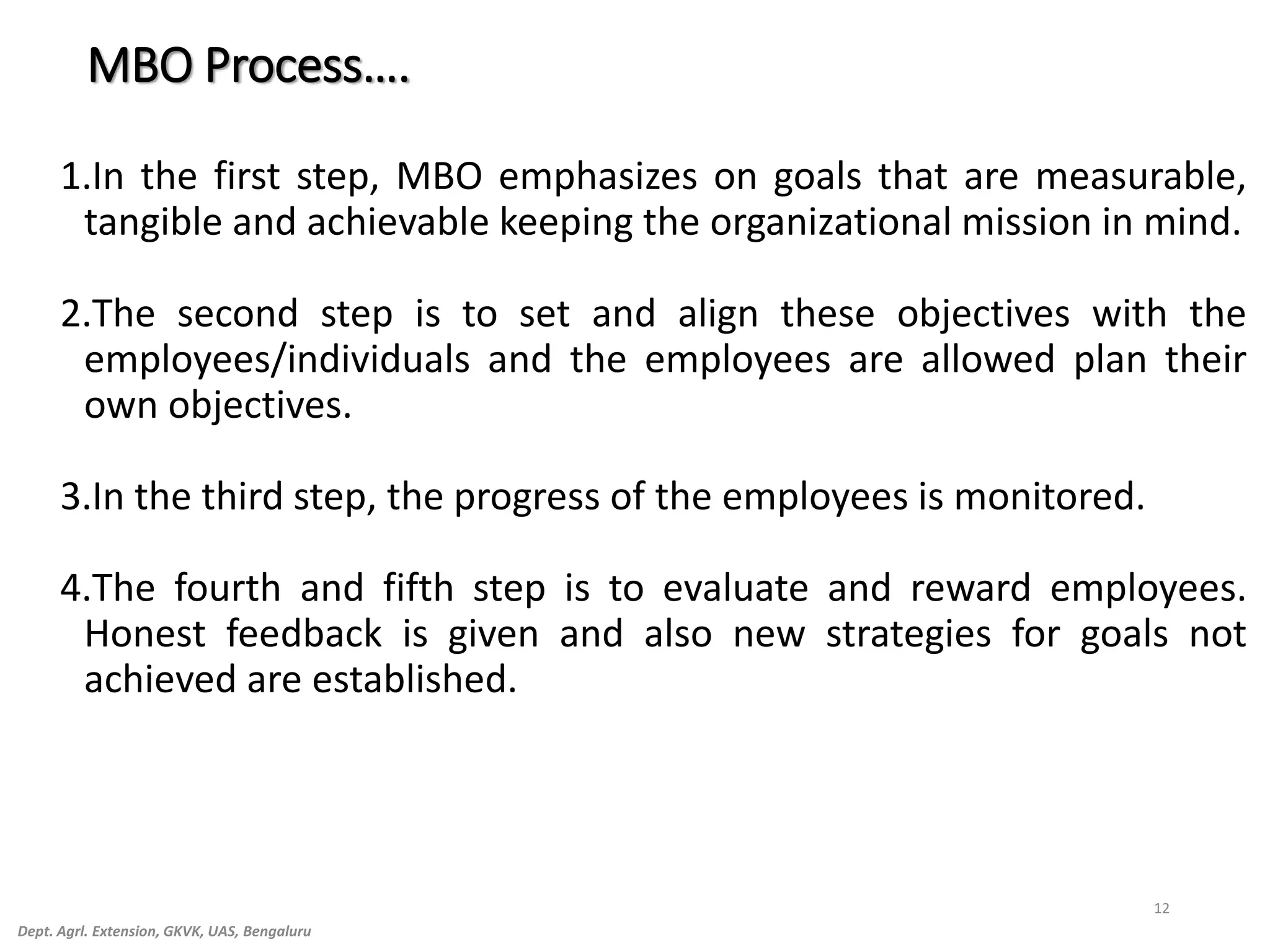 MBO Process….

1.In the first step, MBO emphasizes on goals that are measurable, tangible and achievable keeping the organizational mission in mind.

2.The second step is to set and align these objectives with the employees/individuals and the employees are allowed plan their own objectives.

3.In the third step, the progress of the employees is monitored.

4.The fourth and fifth step is to evaluate and reward employees. Honest feedback is given and also new strategies for goals not achieved are established.

12

Dept. Agrl. Extension, GKVK, UAS, Bengaluru